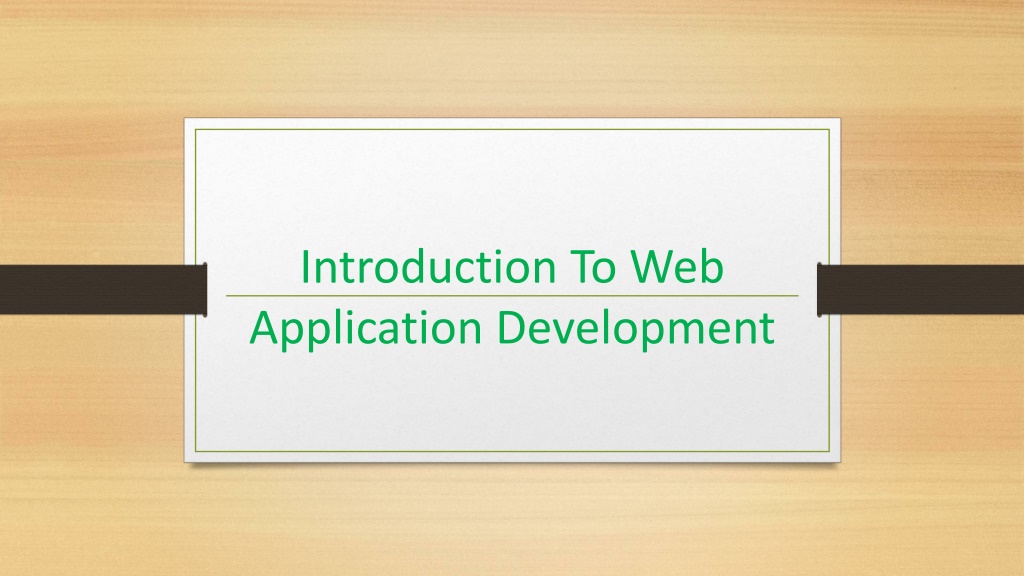 Introduction To Web Application Development